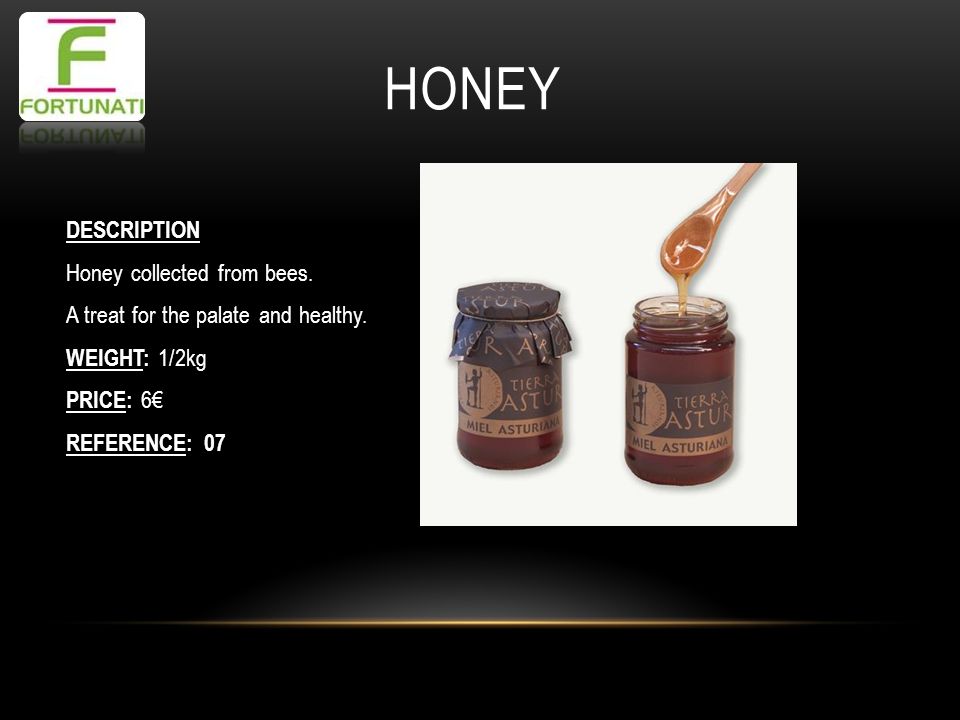 F
FORTUNATI

HONEY

DESCRIPTION

Honey collected from bees.

A treat for the palate and healthy.

WEIGHT: 1/2kg

PRICE: 6€

REFERENCE: 07

TIERRA ASTUR
MIEL ASTURIANA

TIERRA ASTUR
MIEL ASTURIANA